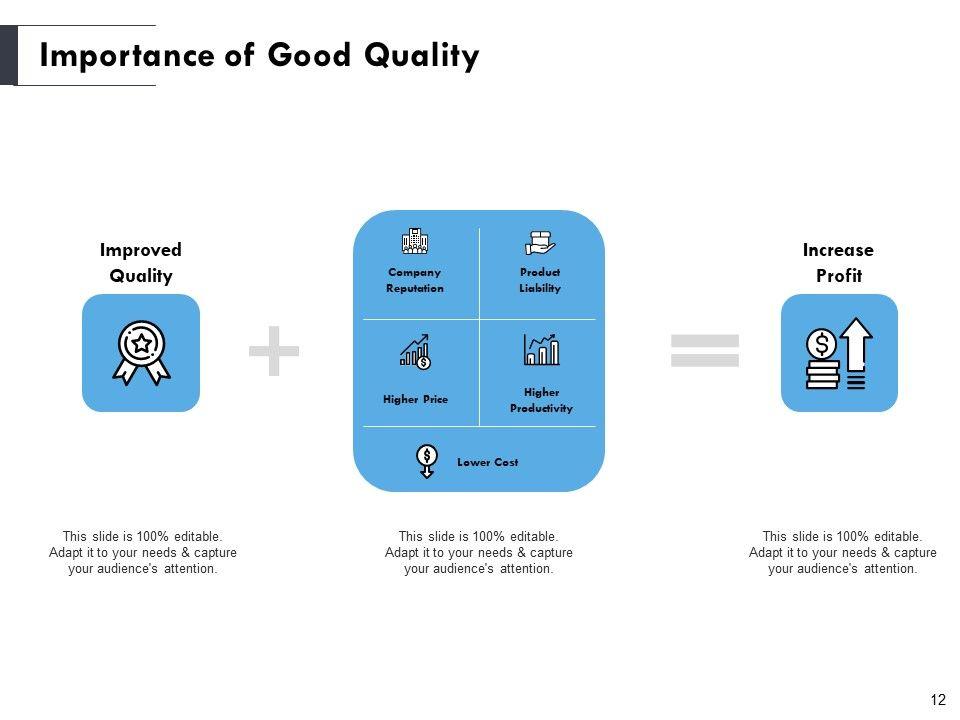 Importance of Good Quality

Improved Quality

Company Reputation

Product Liability

Higher Price

Higher Productivity

Lower Cost

Increase Profit

This slide is 100% editable. Adapt it to your needs & capture your audience's attention.

This slide is 100% editable. Adapt it to your needs & capture your audience's attention.

This slide is 100% editable. Adapt it to your needs & capture your audience's attention.

12